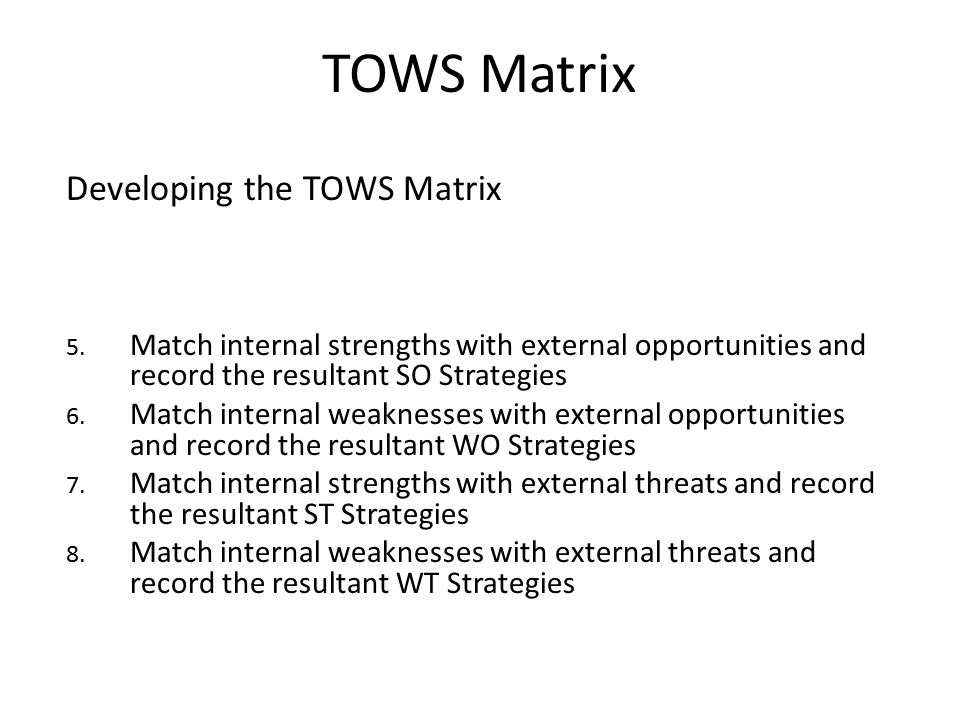 TOWS Matrix

Developing the TOWS Matrix

5. Match internal strengths with external opportunities and record the resultant SO Strategies
6. Match internal weaknesses with external opportunities and record the resultant WO Strategies
7. Match internal strengths with external threats and record the resultant ST Strategies
8. Match internal weaknesses with external threats and record the resultant WT Strategies